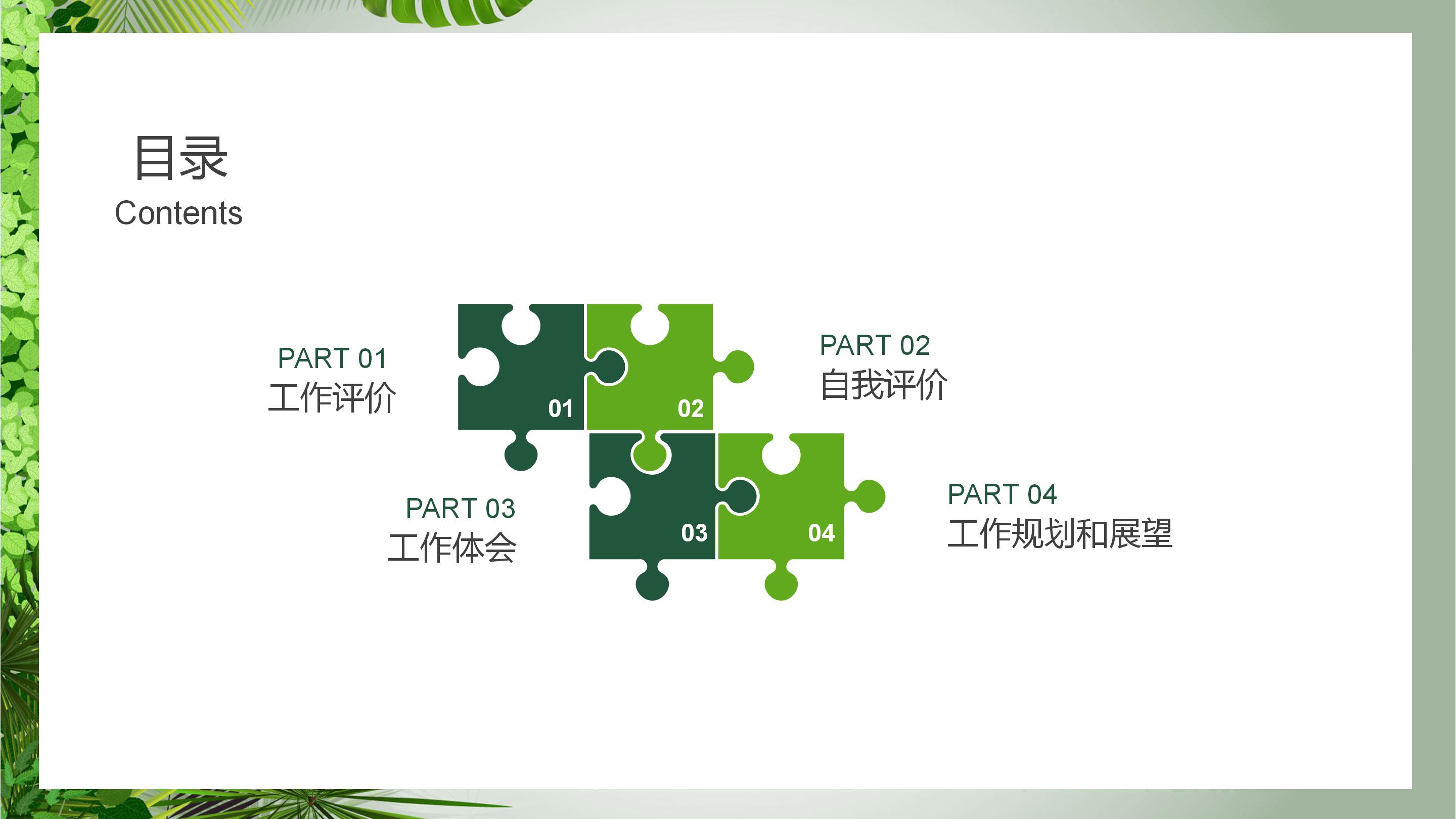 目录
Contents

PART 01
工作评价

01

02

PART 02
自我评价

PART 03
工作体会

03

04

PART 04
工作规划和展望